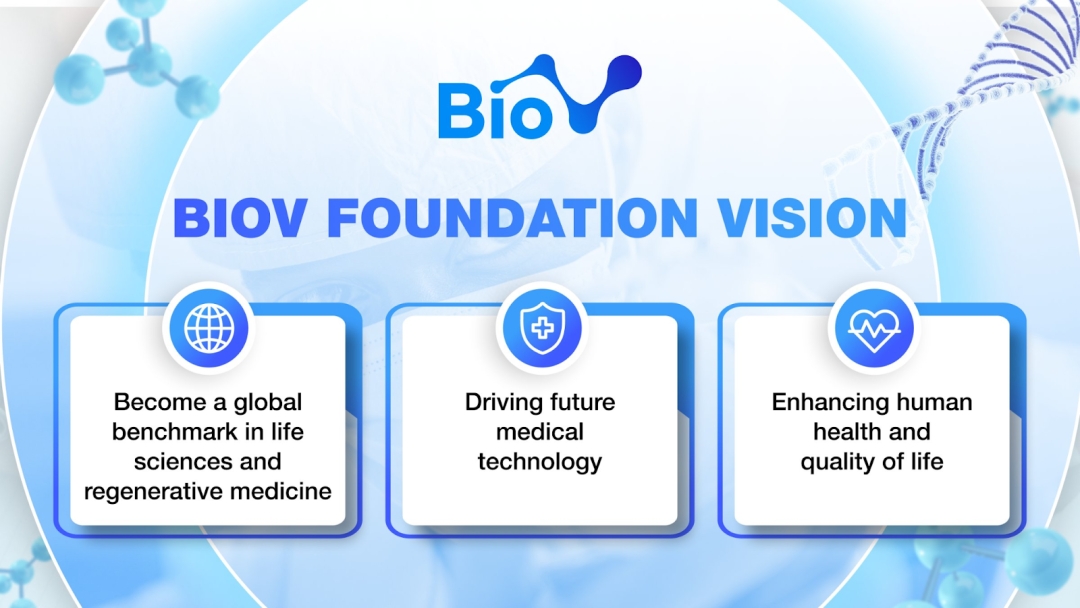 BioV

BIOV FOUNDATION VISION

Become a global benchmark in life sciences and regenerative medicine

Driving future medical technology

Enhancing human health and quality of life